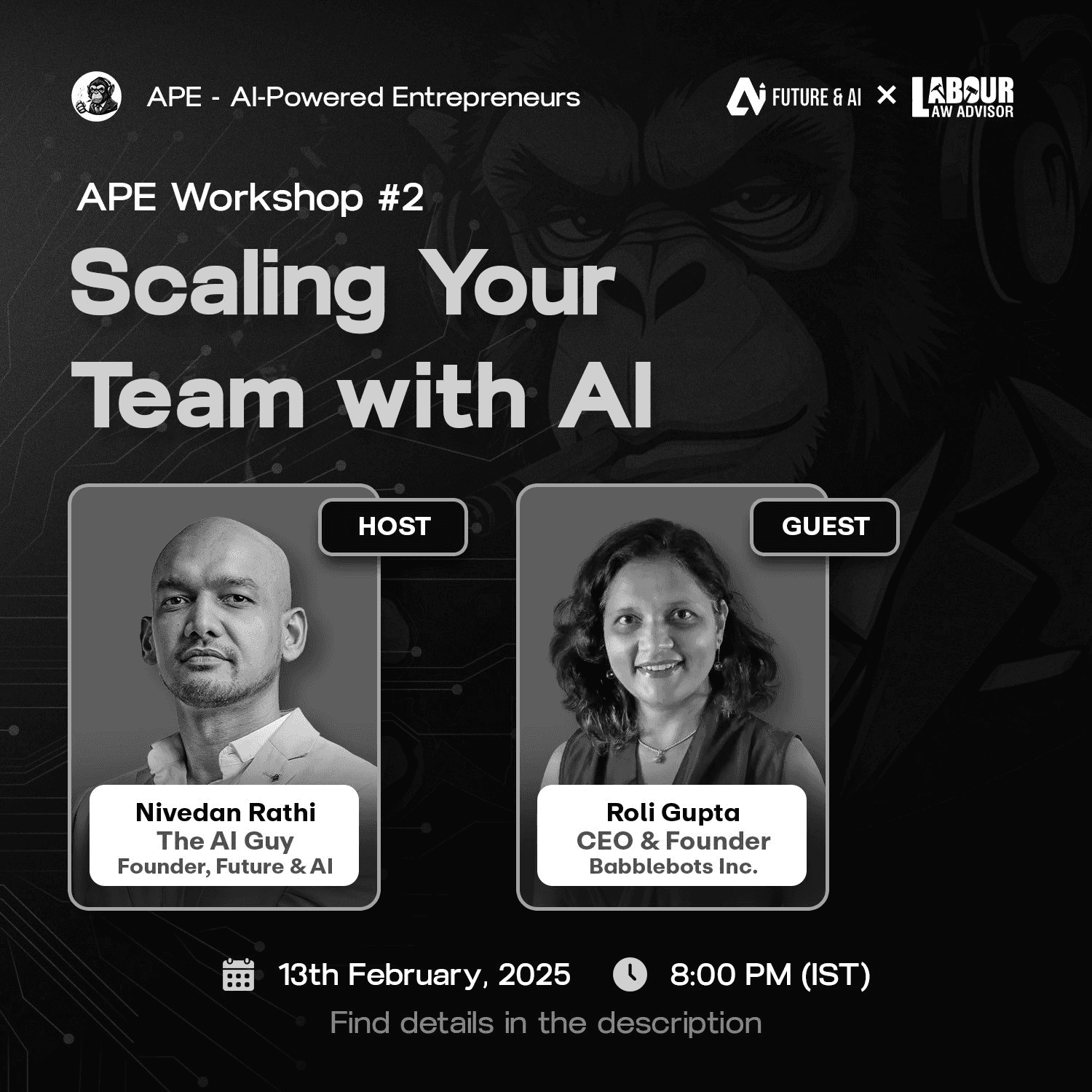 APE - AI-Powered Entrepreneurs

FUTURE & AI × LABOUR LAW ADVISOR

APE Workshop #2

Scaling Your Team with AI

HOST

Nivedan Rathi
The AI Guy
Founder, Future & AI

GUEST

Roli Gupta
CEO & Founder
Babblebots Inc.

13th February, 2025 8:00 PM (IST)

Find details in the description